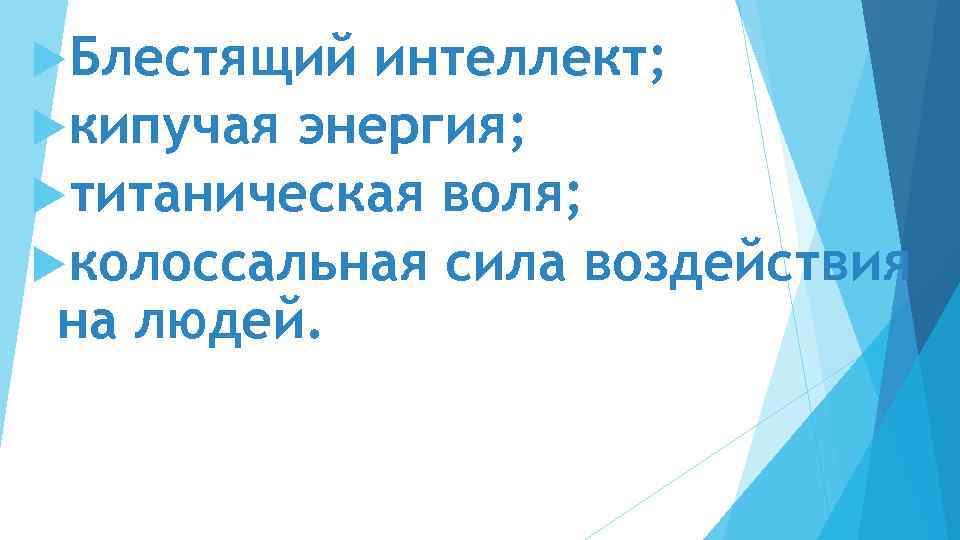 Блестящий интеллект;
кипучая энергия;
титаническая воля;
колоссальная сила воздействия на людей.